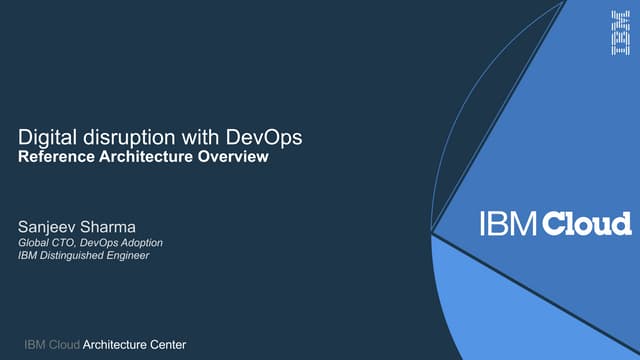 IBM

Digital disruption with DevOps
Reference Architecture Overview

Sanjeev Sharma
Global CTO, DevOps Adoption
IBM Distinguished Engineer

IBM Cloud

IBM Cloud Architecture Center